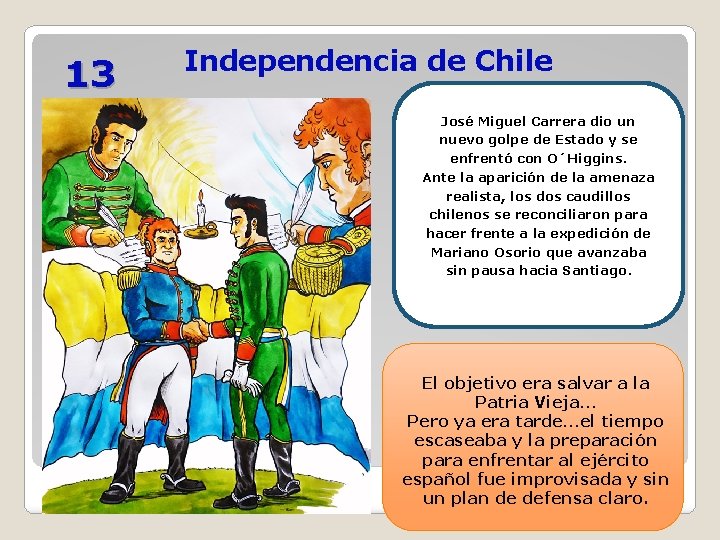 13

Independencia de Chile

José Miguel Carrera dio un nuevo golpe de Estado y se enfrentó con O´Higgins.
Ante la aparición de la amenaza realista, los dos caudillos chilenos se reconciliaron para hacer frente a la expedición de Mariano Osorio que avanzaba sin pausa hacia Santiago.

El objetivo era salvar a la Patria Vieja...
Pero ya era tarde...el tiempo escaseaba y la preparación para enfrentar al ejército español fue improvisada y sin un plan de defensa claro.